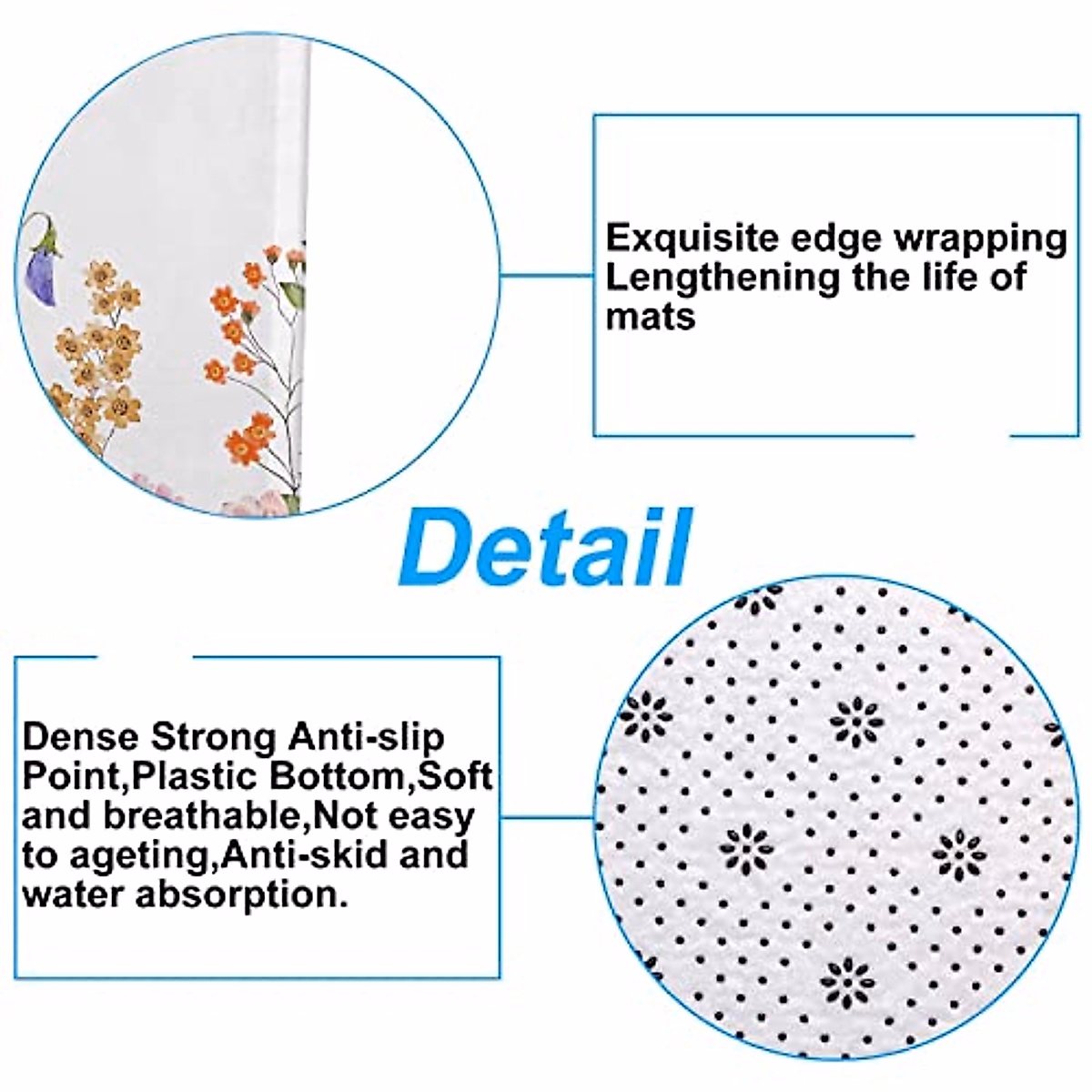 Exquisite edge wrapping
Lengthening the life of mats

Detail

Dense Strong Anti-slip Point,Plastic Bottom,Soft and breathable,Not easy to ageting,Anti-skid and water absorption.